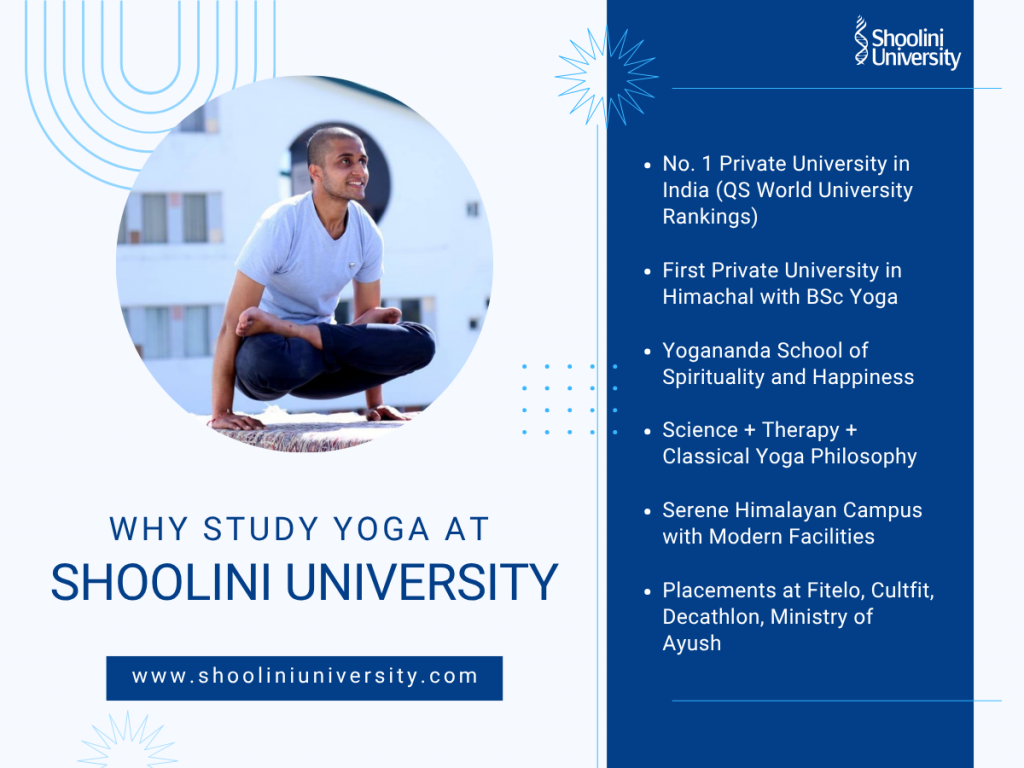 Shoolini University

- No. 1 Private University in India (QS World University Rankings)
- First Private University in Himachal with BSc Yoga
- Yogananda School of Spirituality and Happiness
- Science + Therapy + Classical Yoga Philosophy
- Serene Himalayan Campus with Modern Facilities
- Placements at Fitelo, Cultfit, Decathlon, Ministry of Ayush

WHY STUDY YOGA AT
SHOOLINI UNIVERSITY

www.shooliniuniversity.com